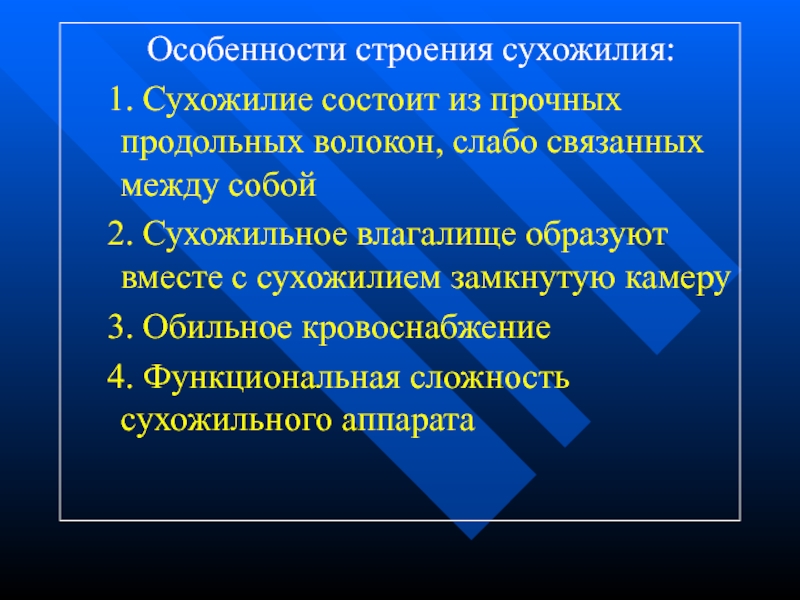 Особенности строения сухожилия:

1. Сухожилие состоит из прочных продольных волокон, слабо связанных между собой

2. Сухожильное влагалище образуют вместе с сухожилием замкнутую камеру

3. Обильное кровоснабжение

4. Функциональная сложность сухожильного аппарата